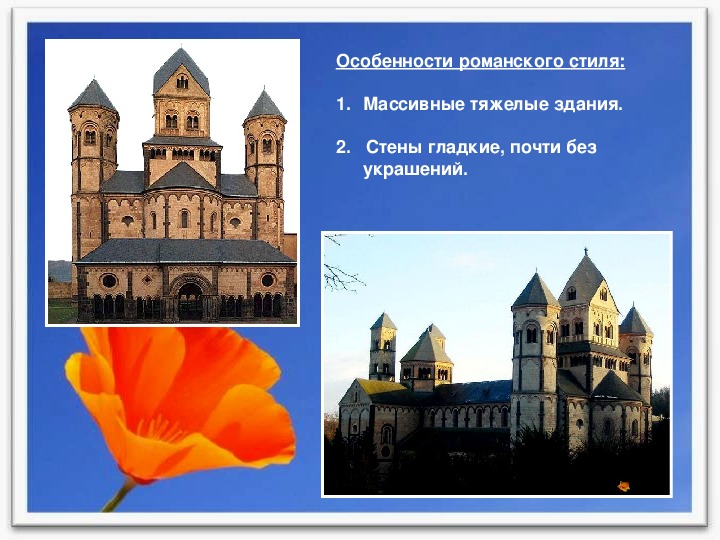 Особенности романского стиля:

1. Массивные тяжелые здания.

2. Стены гладкие, почти без украшений.